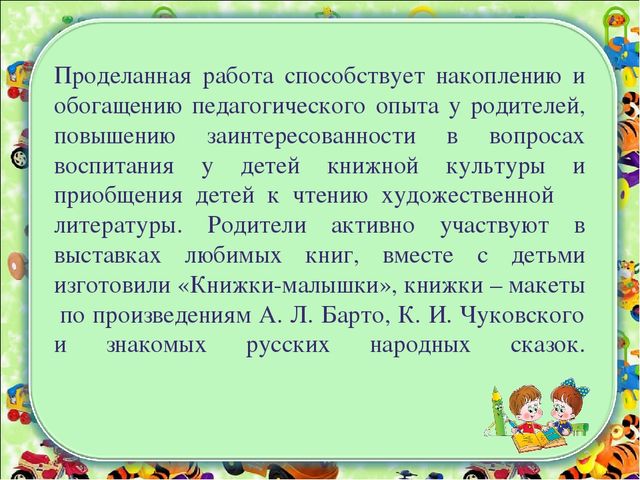 Проделанная работа способствует накоплению и обогащению педагогического опыта у родителей, повышению заинтересованности в вопросах воспитания у детей книжной культуры и приобщения детей к чтению художественной литературы. Родители активно участвуют в выставках любимых книг, вместе с детьми изготовили «Книжки-малышки», книжки – макеты по произведениям А. Л. Барто, К. И. Чуковского и знакомых русских народных сказок.